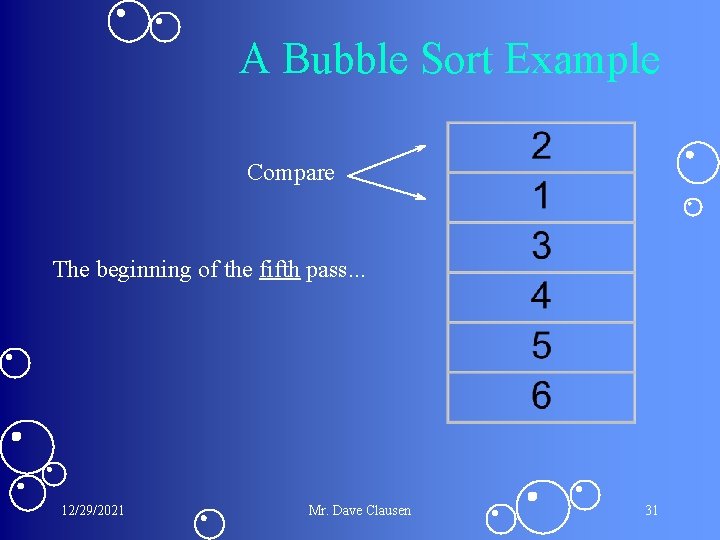 A Bubble Sort Example

Compare

The beginning of the fifth pass...

| 2 |
|---|
| 1 |
| 3 |
| 4 |
| 5 |
| 6 |

12/29/2021 Mr. Dave Clausen 31